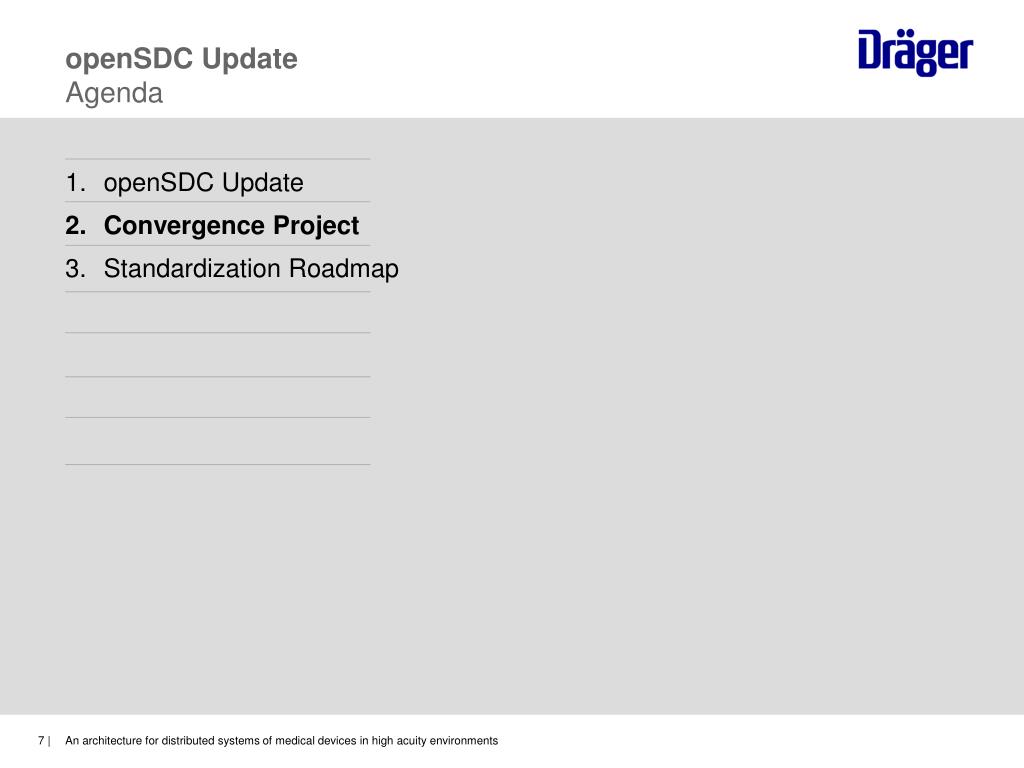 openSDC Update
Agenda

Dräger

1. openSDC Update
2. Convergence Project
3. Standardization Roadmap

7 | An architecture for distributed systems of medical devices in high acuity environments